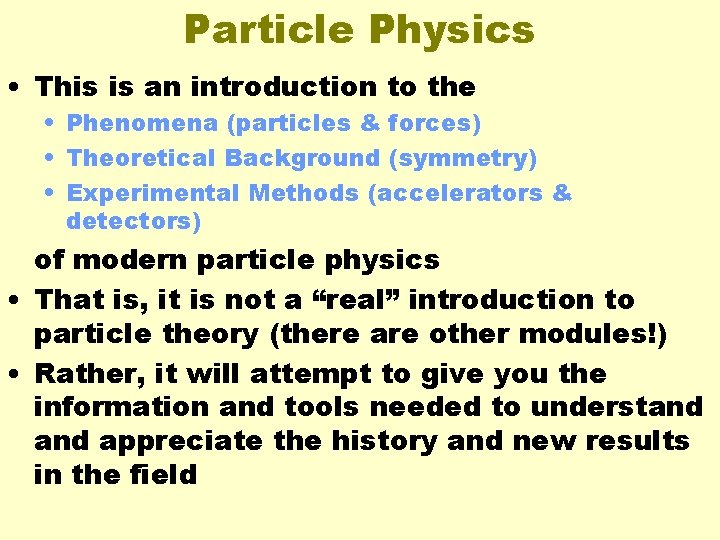 Particle Physics

• This is an introduction to the
  • Phenomena (particles & forces)
  • Theoretical Background (symmetry)
  • Experimental Methods (accelerators & detectors)

of modern particle physics

• That is, it is not a “real” introduction to particle theory (there are other modules!)
• Rather, it will attempt to give you the information and tools needed to understand and appreciate the history and new results in the field